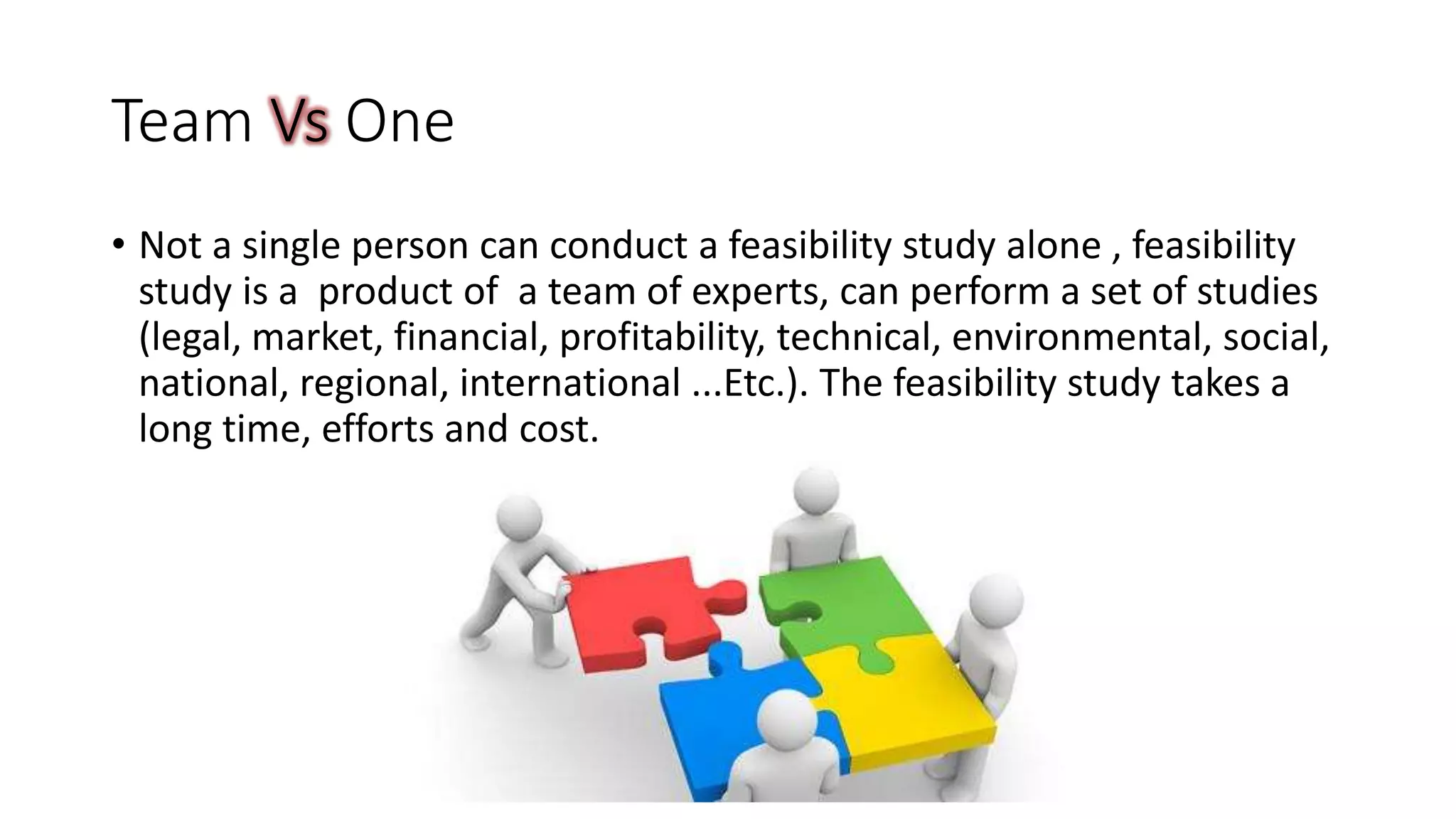 Team Vs One

• Not a single person can conduct a feasibility study alone , feasibility study is a product of a team of experts, can perform a set of studies (legal, market, financial, profitability, technical, environmental, social, national, regional, international ...Etc.). The feasibility study takes a long time, efforts and cost.